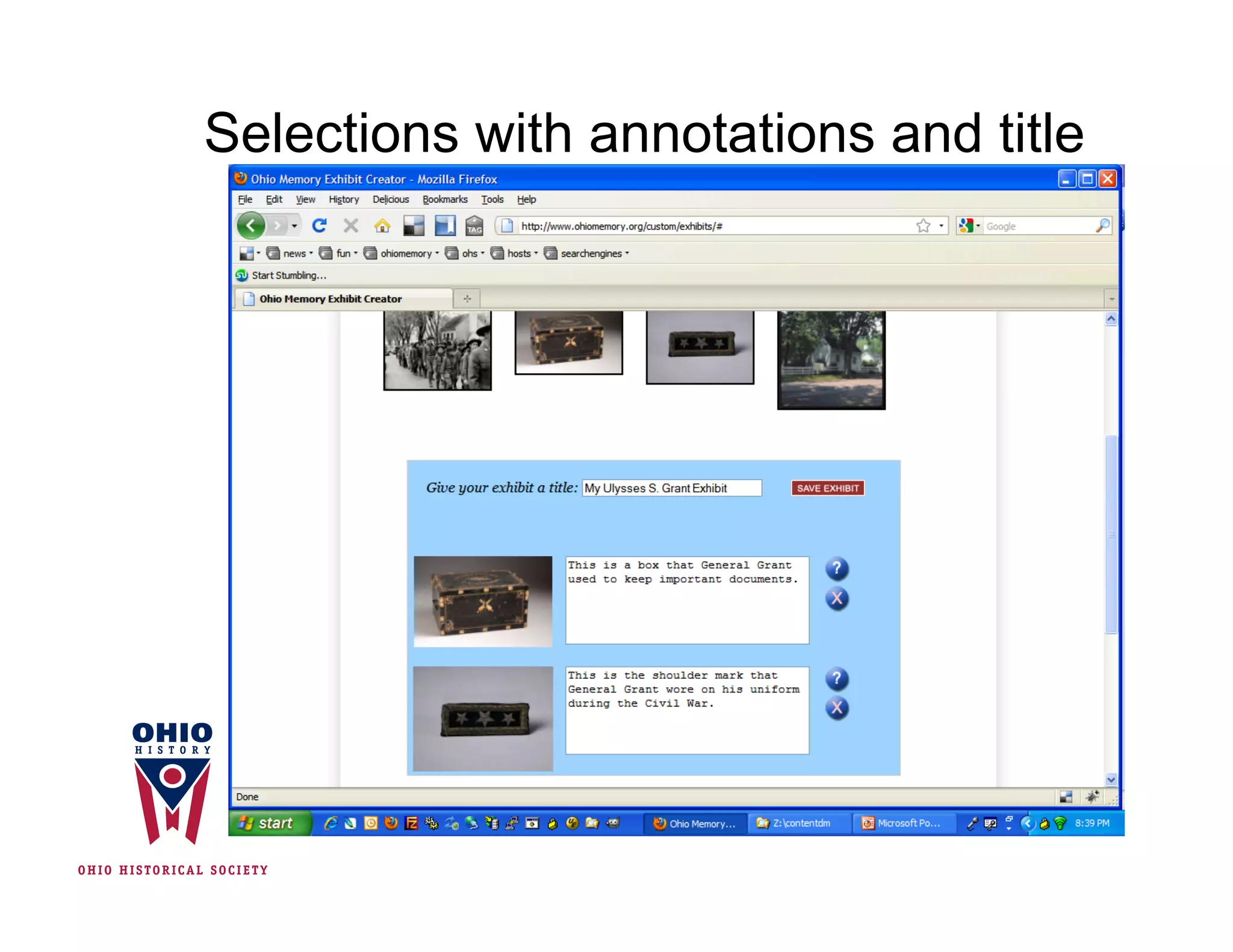 Selections with annotations and title

Ohio Memory Exhibit Creator - Mozilla Firefox

File Edit View History Delicious Bookmarks Tools Help

TAG http://www.ohiomemory.org/custom/exhibits/# Google

news fun ohiomemory ohs hosts searchengines

Start Stumbling...

Ohio Memory Exhibit Creator

Give your exhibit a title: My Ulysses S. Grant Exhibit SAVE EXHIBIT

This is a box that General Grant used to keep important documents.

?
X

This is the shoulder mark that General Grant wore on his uniform during the Civil War.

?
X

Done

start Ohio Memory... Z:\contentdm Microsoft Po... 8:39 PM

OHIO HISTORY

OHIO HISTORICAL SOCIETY